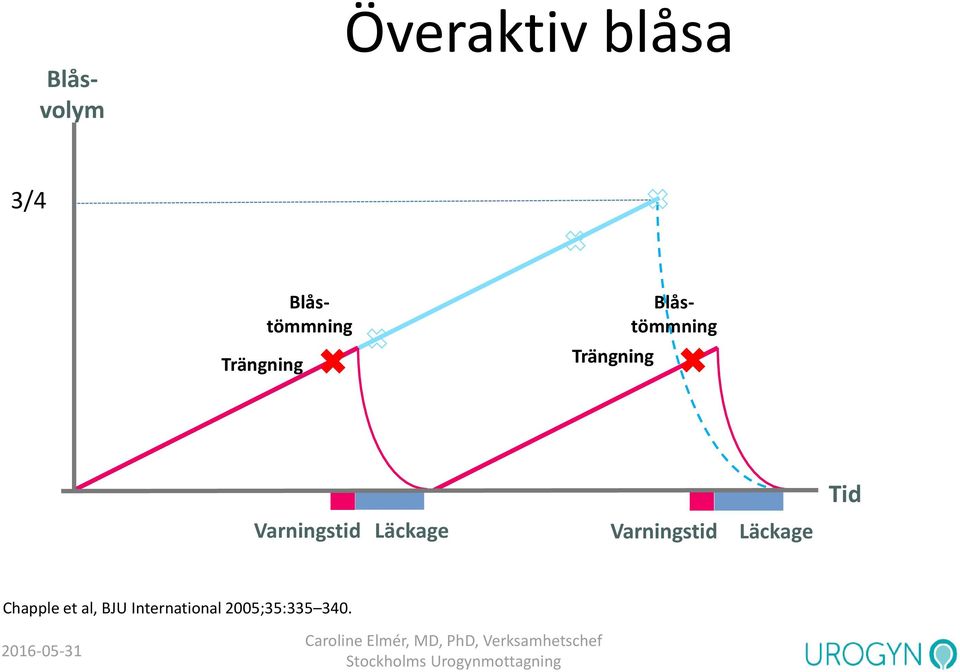 Överaktiv blåsa

Blås-volym

3/4

Blås-tömmning

Trängning

Blås-tömmning

Trängning

Tid

Varningstid Läckage

Varningstid Läckage

Chapple et al, BJU International 2005;35:335–340.

2016-05-31

Caroline Elmér, MD, PhD, Verksamhetschef
Stockholms Urogynmottagning

UROGYN